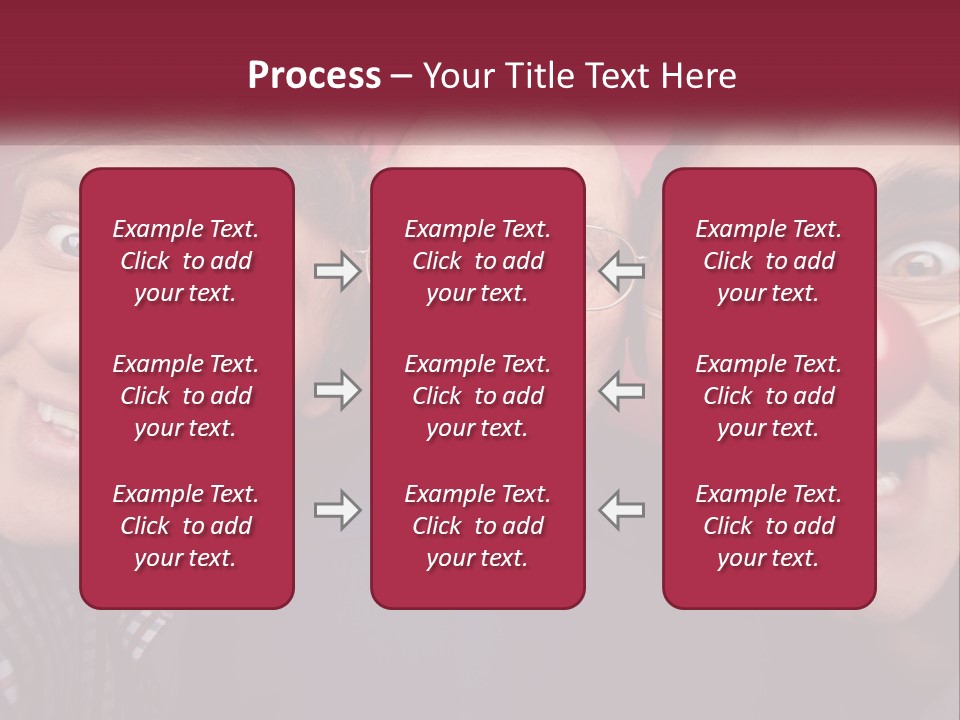 Process – Your Title Text Here

Example Text. Click to add your text.

Example Text. Click to add your text.

Example Text. Click to add your text.

Example Text. Click to add your text.

Example Text. Click to add your text.

Example Text. Click to add your text.

Example Text. Click to add your text.

Example Text. Click to add your text.

Example Text. Click to add your text.